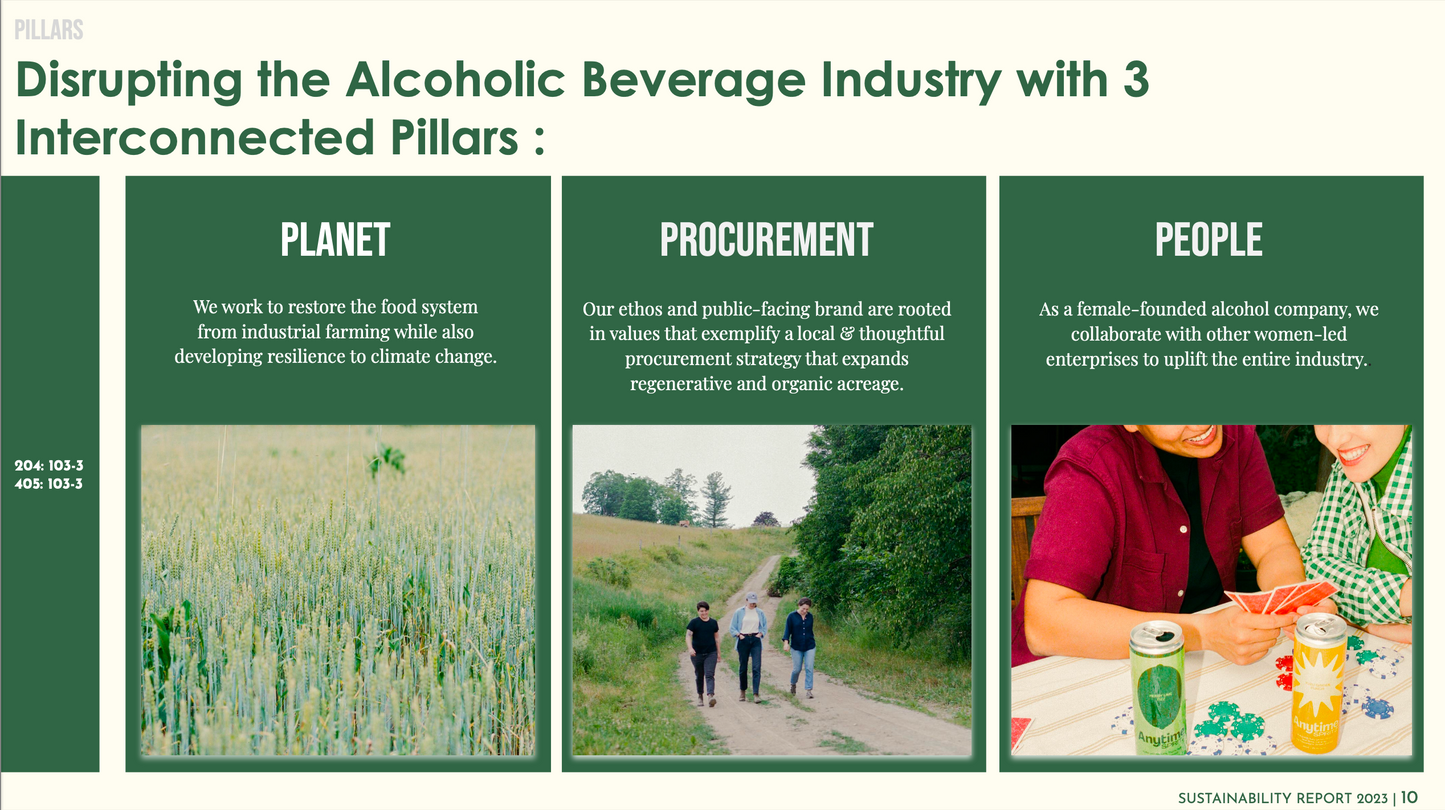 PILLARS

Disrupting the Alcoholic Beverage Industry with 3 Interconnected Pillars :

204: 103-3
405: 103-3

PLANET

We work to restore the food system from industrial farming while also developing resilience to climate change.

PROCUREMENT

Our ethos and public-facing brand are rooted in values that exemplify a local & thoughtful procurement strategy that expands regenerative and organic acreage.

PEOPLE

As a female-founded alcohol company, we collaborate with other women-led enterprises to uplift the entire industry.

Anytime

Anytime

SUSTAINABILITY REPORT 2023 | 10